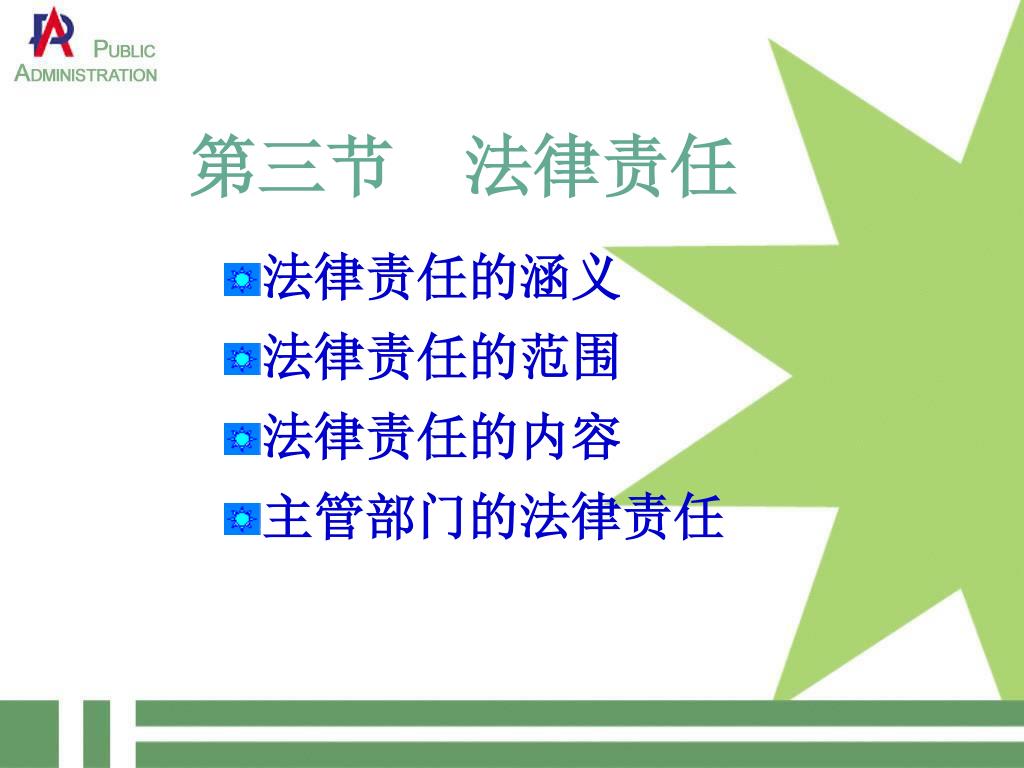 PUBLIC ADMINISTRATION

第三节　法律责任

法律责任的涵义
法律责任的范围
法律责任的内容
主管部门的法律责任